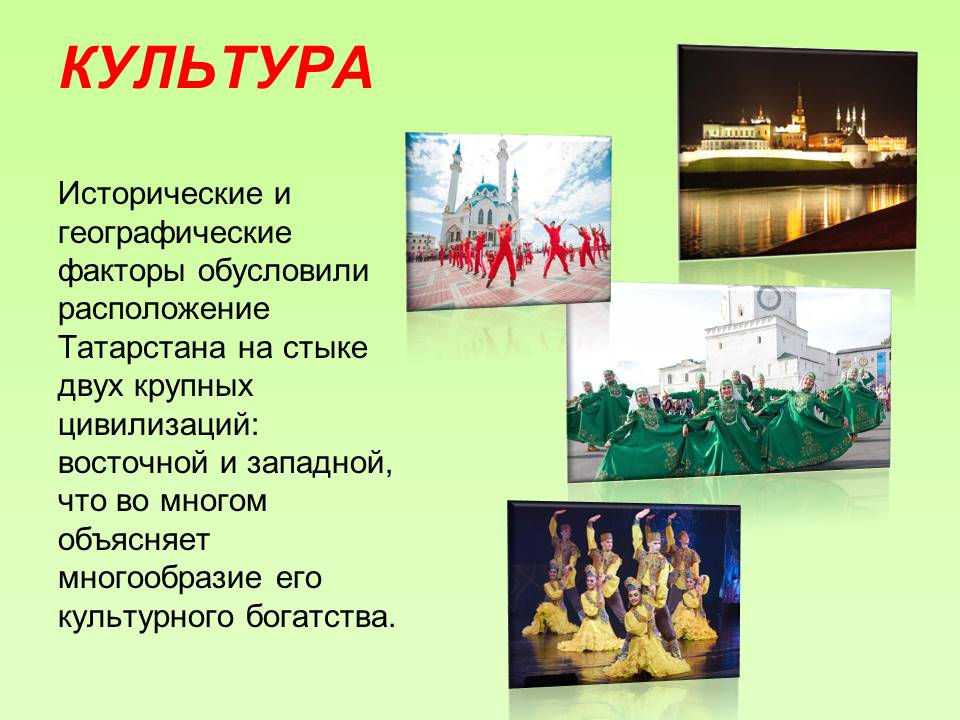 КУЛЬТУРА

Исторические и географические факторы обусловили расположение Татарстана на стыке двух крупных цивилизаций: восточной и западной, что во многом объясняет многообразие его культурного богатства.